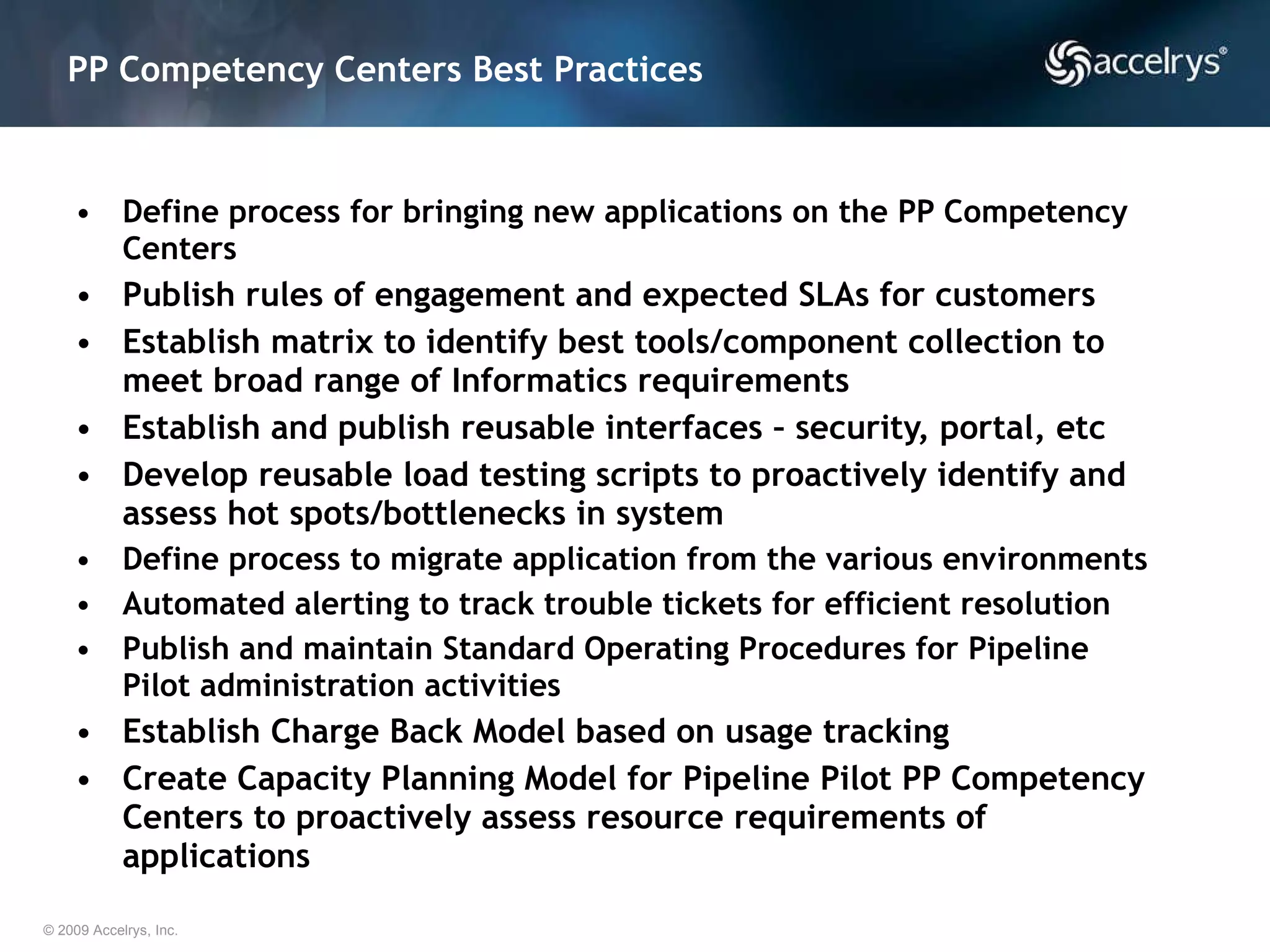 PP Competency Centers Best Practices

accelrys®

• Define process for bringing new applications on the PP Competency Centers
• Publish rules of engagement and expected SLAs for customers
• Establish matrix to identify best tools/component collection to meet broad range of Informatics requirements
• Establish and publish reusable interfaces - security, portal, etc
• Develop reusable load testing scripts to proactively identify and assess hot spots/bottlenecks in system
• Define process to migrate application from the various environments
• Automated alerting to track trouble tickets for efficient resolution
• Publish and maintain Standard Operating Procedures for Pipeline Pilot administration activities
• Establish Charge Back Model based on usage tracking
• Create Capacity Planning Model for Pipeline Pilot PP Competency Centers to proactively assess resource requirements of applications

© 2009 Accelrys, Inc.